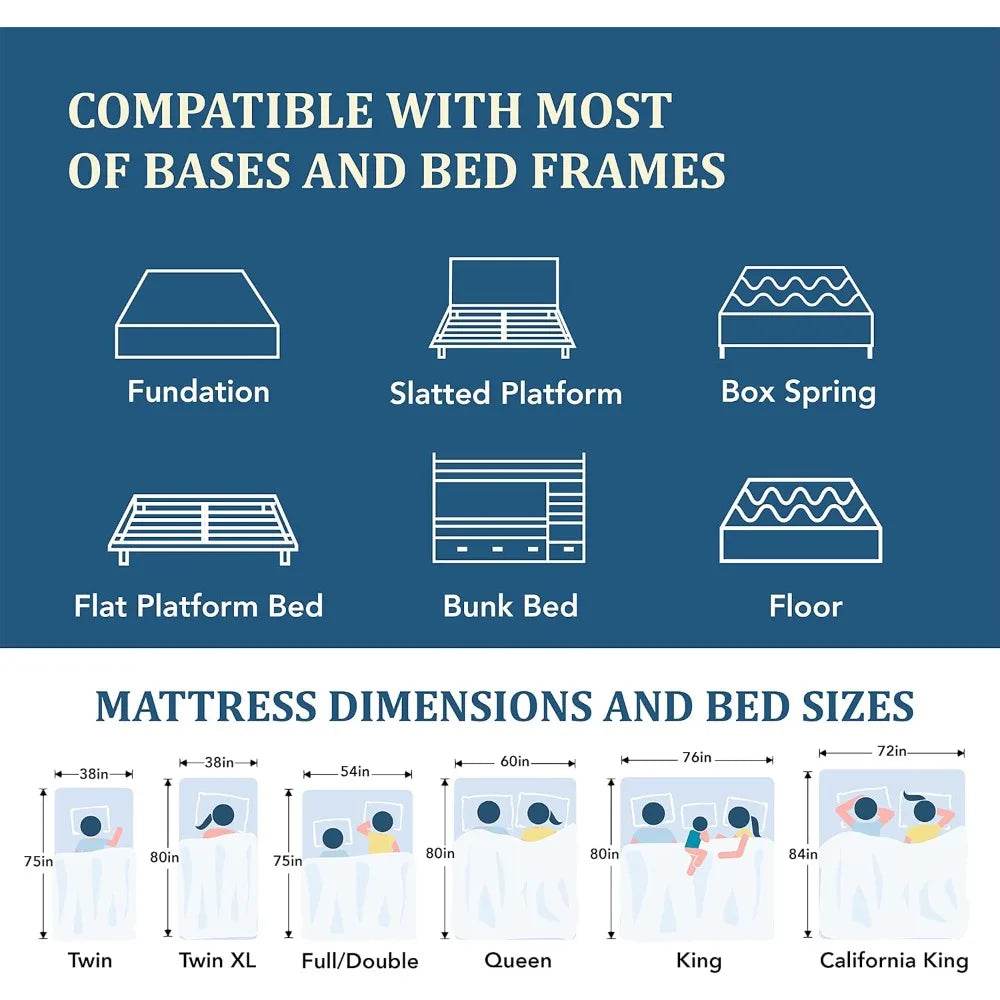 COMPATIBLE WITH MOST OF BASES AND BED FRAMES

Fundation

Slatted Platform

Box Spring

Flat Platform Bed

Bunk Bed

Floor

MATTRESS DIMENSIONS AND BED SIZES

38in
75in
Twin

38in
80in
Twin XL

54in
75in
Full/Double

60in
80in
Queen

76in
80in
King

72in
84in
California King